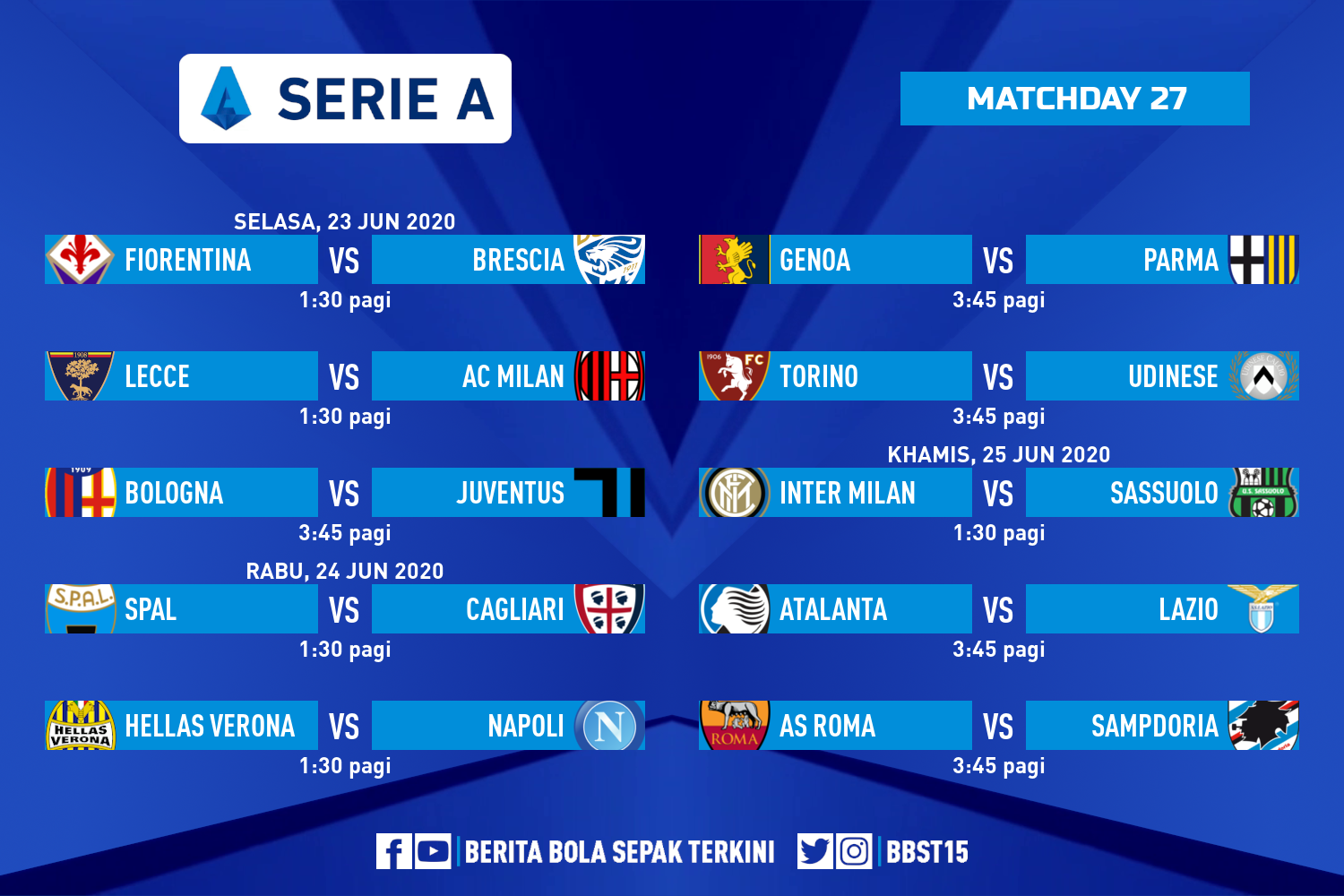 SERIE A

MATCHDAY 27

SELASA, 23 JUN 2020

FIORENTINA VS BRESCIA
1:30 pagi

LECCE VS AC MILAN
1:30 pagi

BOLOGNA VS JUVENTUS
3:45 pagi

RABU, 24 JUN 2020

SPAL VS CAGLIARI
1:30 pagi

HELLAS VERONA VS NAPOLI
1:30 pagi

GENOA VS PARMA
3:45 pagi

TORINO VS UDINESE
3:45 pagi

KHAMIS, 25 JUN 2020

INTER MILAN VS SASSUOLO
1:30 pagi

ATALANTA VS LAZIO
3:45 pagi

AS ROMA VS SAMPDORIA
3:45 pagi

BERITA BOLA SEPAK TERKINI BBST15